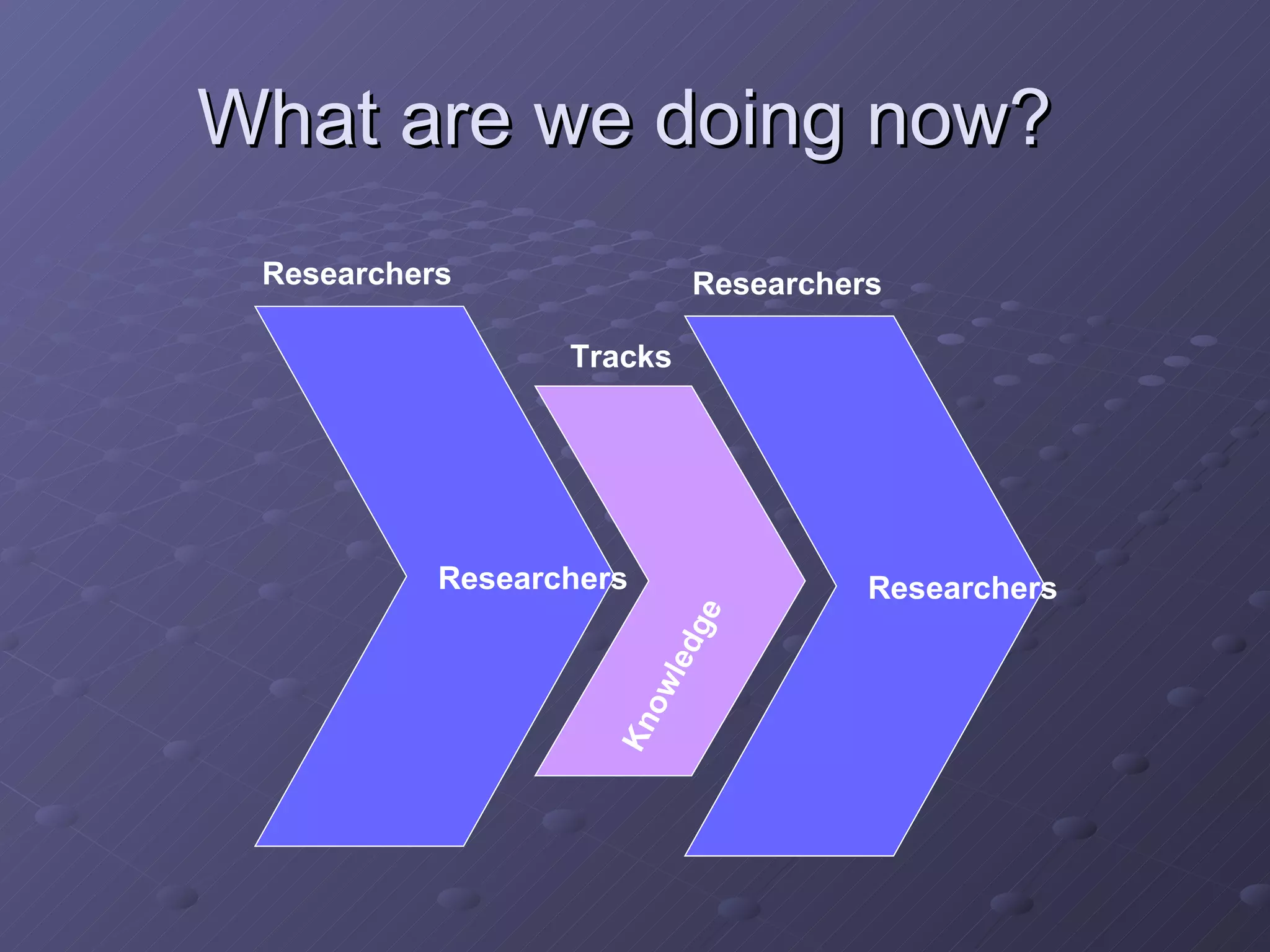 What are we doing now?

Researchers

Researchers

Tracks

Researchers

Knowledge

Researchers